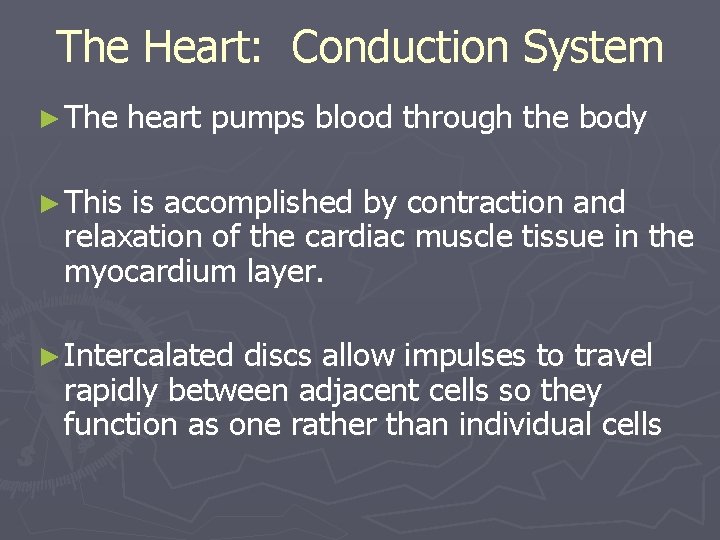 The Heart: Conduction System

► The heart pumps blood through the body

► This is accomplished by contraction and relaxation of the cardiac muscle tissue in the myocardium layer.

► Intercalated discs allow impulses to travel rapidly between adjacent cells so they function as one rather than individual cells